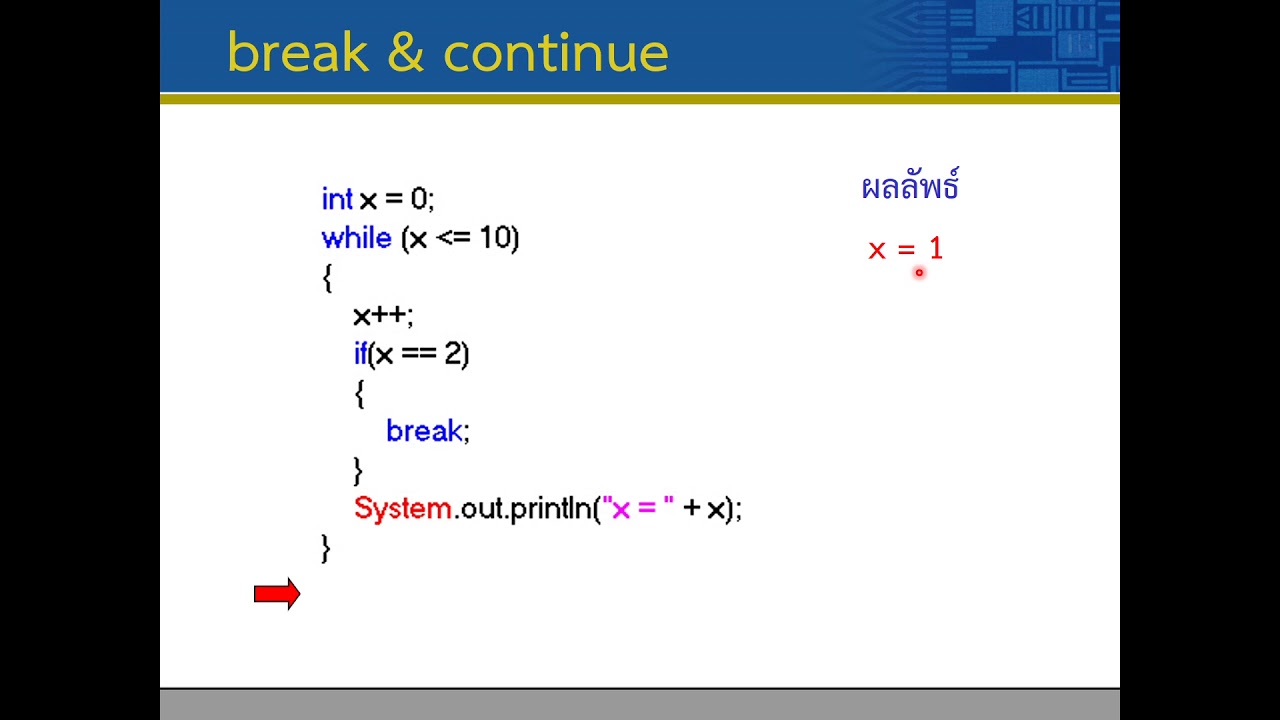 break & continue

int x = 0;
while (x <= 10)
{
x++;
if(x == 2)
{
break;
}
System.out.println("x = " + x);
}

ผลลัพธ์

x = 1